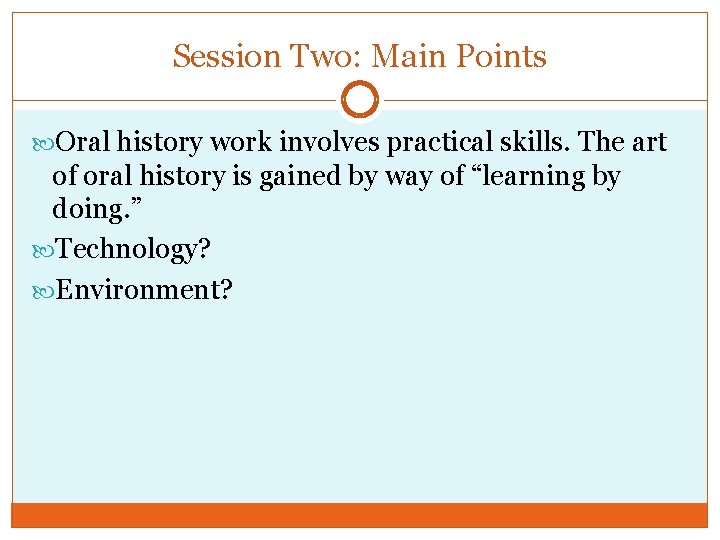 Session Two: Main Points

Oral history work involves practical skills. The art of oral history is gained by way of “learning by doing.”

Technology?

Environment?